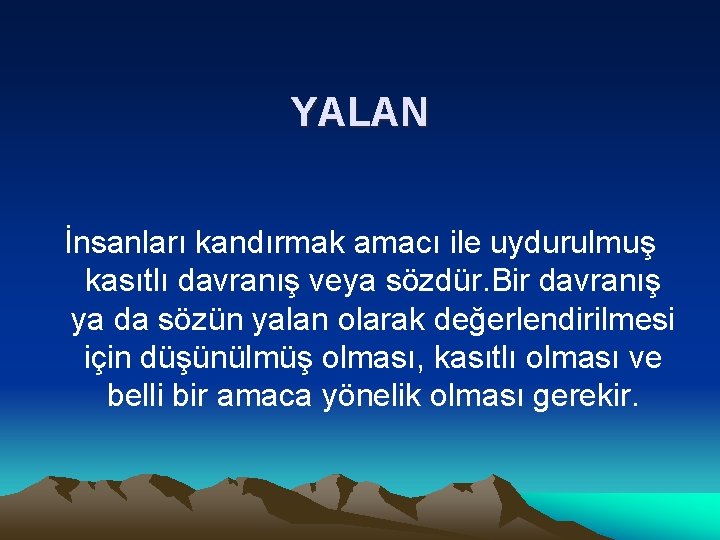 YALAN

İnsanları kandırmak amacı ile uydurulmuş kasıtlı davranış veya sözdür.Bir davranış ya da sözün yalan olarak değerlendirilmesi için düşünülmüş olması, kasıtlı olması ve belli bir amaca yönelik olması gerekir.